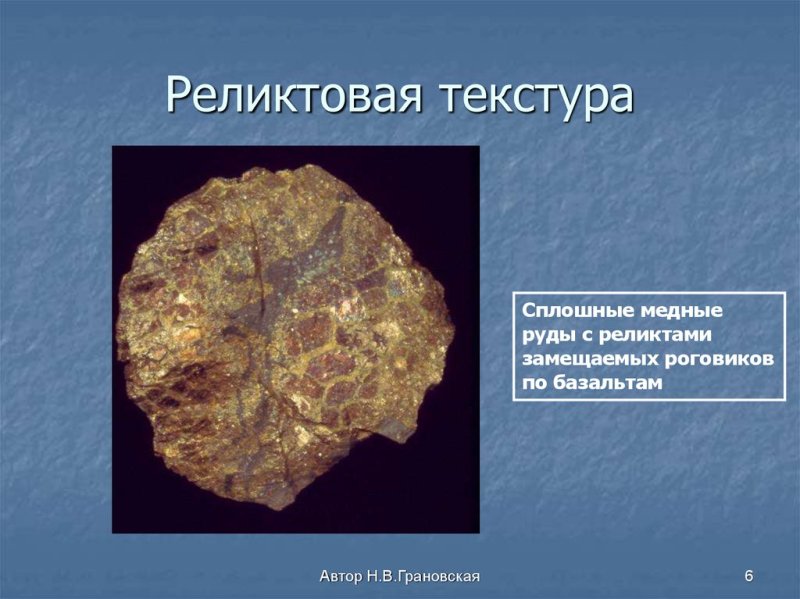 Реликтовая текстура

Сплошные медные руды с реликтами замещаемых роговиков по базальтам

Автор Н.В.Грановская

6